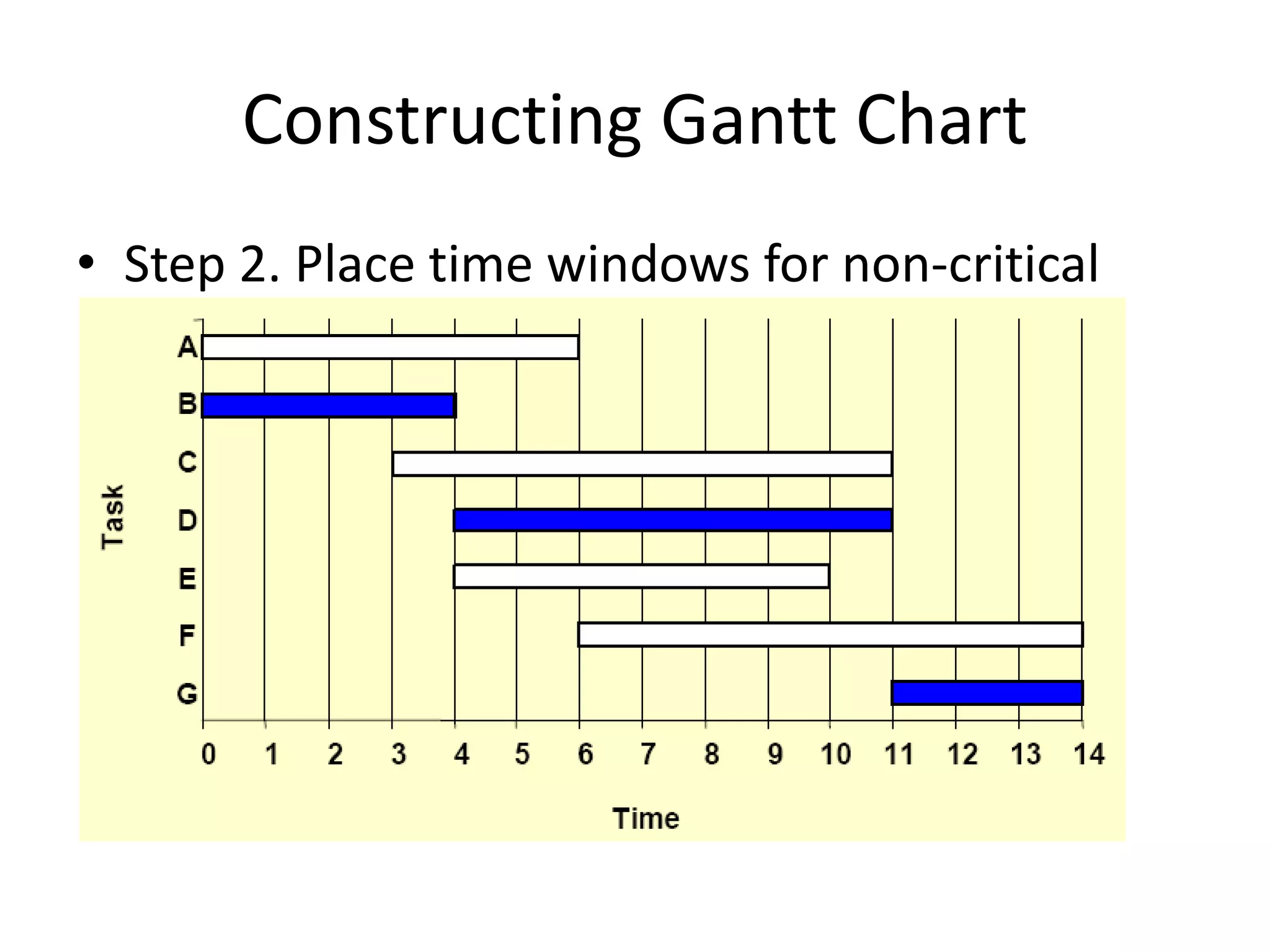 Constructing Gantt Chart

• Step 2. Place time windows for non-critical

Task

A
B
C
D
E
F
G

0 1 2 3 4 5 6 7 8 9 10 11 12 13 14

Time